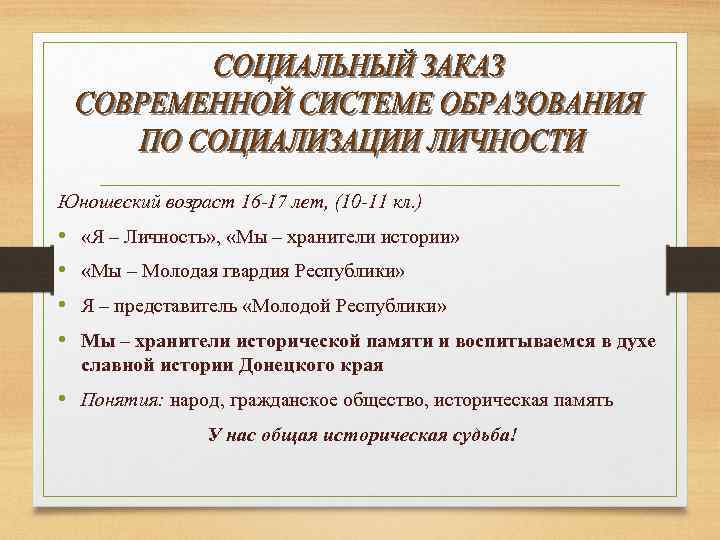 СОЦИАЛЬНЫЙ ЗАКАЗ СОВРЕМЕННОЙ СИСТЕМЕ ОБРАЗОВАНИЯ ПО СОЦИАЛИЗАЦИИ ЛИЧНОСТИ

Юношеский возраст 16-17 лет, (10-11 кл.)

• «Я – Личность», «Мы – хранители истории»
• «Мы – Молодая гвардия Республики»
• Я – представитель «Молодой Республики»
• Мы – хранители исторической памяти и воспитываемся в духе славной истории Донецкого края
• Понятия: народ, гражданское общество, историческая память

У нас общая историческая судьба!